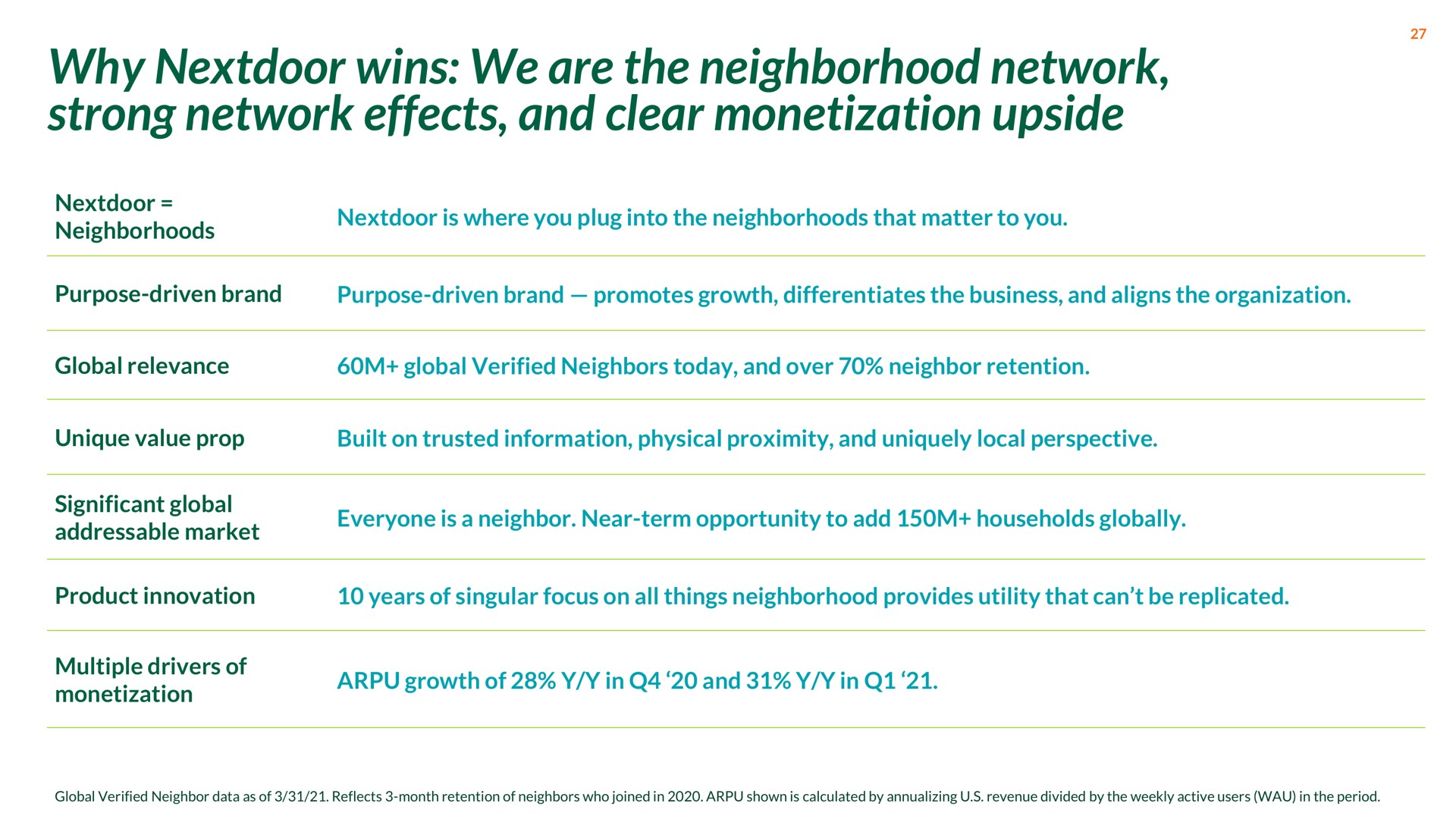 27

Why Nextdoor wins: We are the neighborhood network, strong network effects, and clear monetization upside

| | |
|---|---|
| Nextdoor = Neighborhoods | Nextdoor is where you plug into the neighborhoods that matter to you. |
| Purpose-driven brand | Purpose-driven brand — promotes growth, differentiates the business, and aligns the organization. |
| Global relevance | 60M+ global Verified Neighbors today, and over 70% neighbor retention. |
| Unique value prop | Built on trusted information, physical proximity, and uniquely local perspective. |
| Significant global addressable market | Everyone is a neighbor. Near-term opportunity to add 150M+ households globally. |
| Product innovation | 10 years of singular focus on all things neighborhood provides utility that can't be replicated. |
| Multiple drivers of monetization | ARPU growth of 28% Y/Y in Q4 '20 and 31% Y/Y in Q1 '21. |

Global Verified Neighbor data as of 3/31/21. Reflects 3-month retention of neighbors who joined in 2020. ARPU shown is calculated by annualizing U.S. revenue divided by the weekly active users (WAU) in the period.